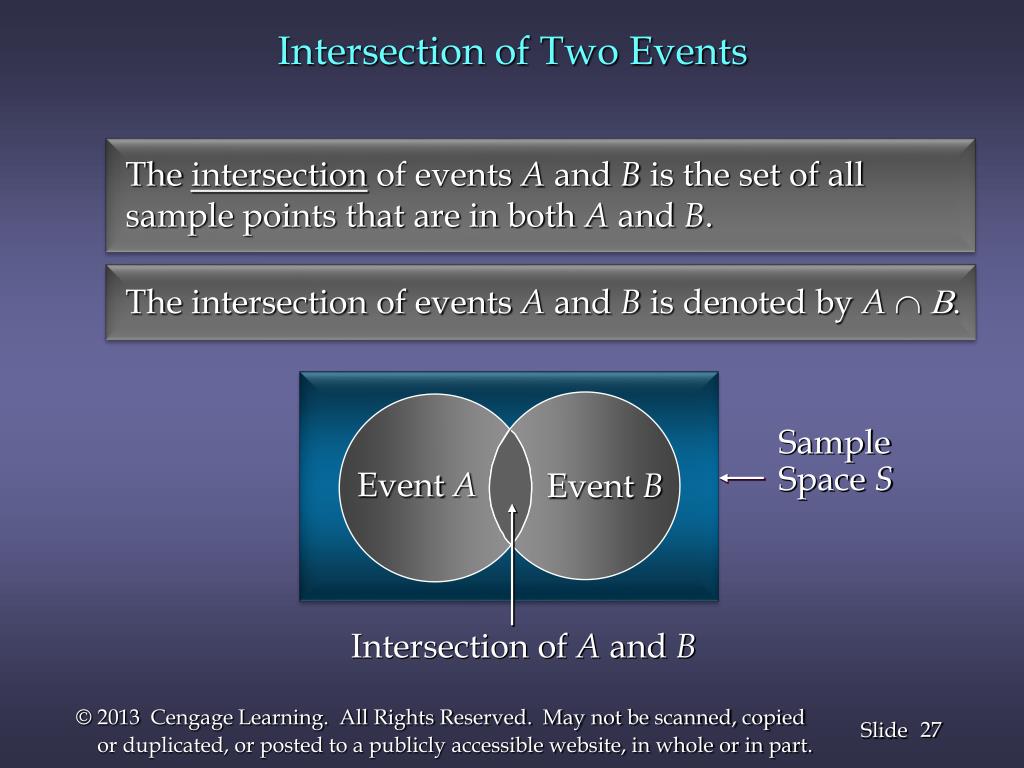 Intersection of Two Events

The intersection of events $A$ and $B$ is the set of all sample points that are in both $A$ and $B$.

The intersection of events $A$ and $B$ is denoted by $A \cap B$.

Event $A$

Event $B$

Sample Space $S$

Intersection of $A$ and $B$

© 2013 Cengage Learning. All Rights Reserved. May not be scanned, copied or duplicated, or posted to a publicly accessible website, in whole or in part.

Slide 27